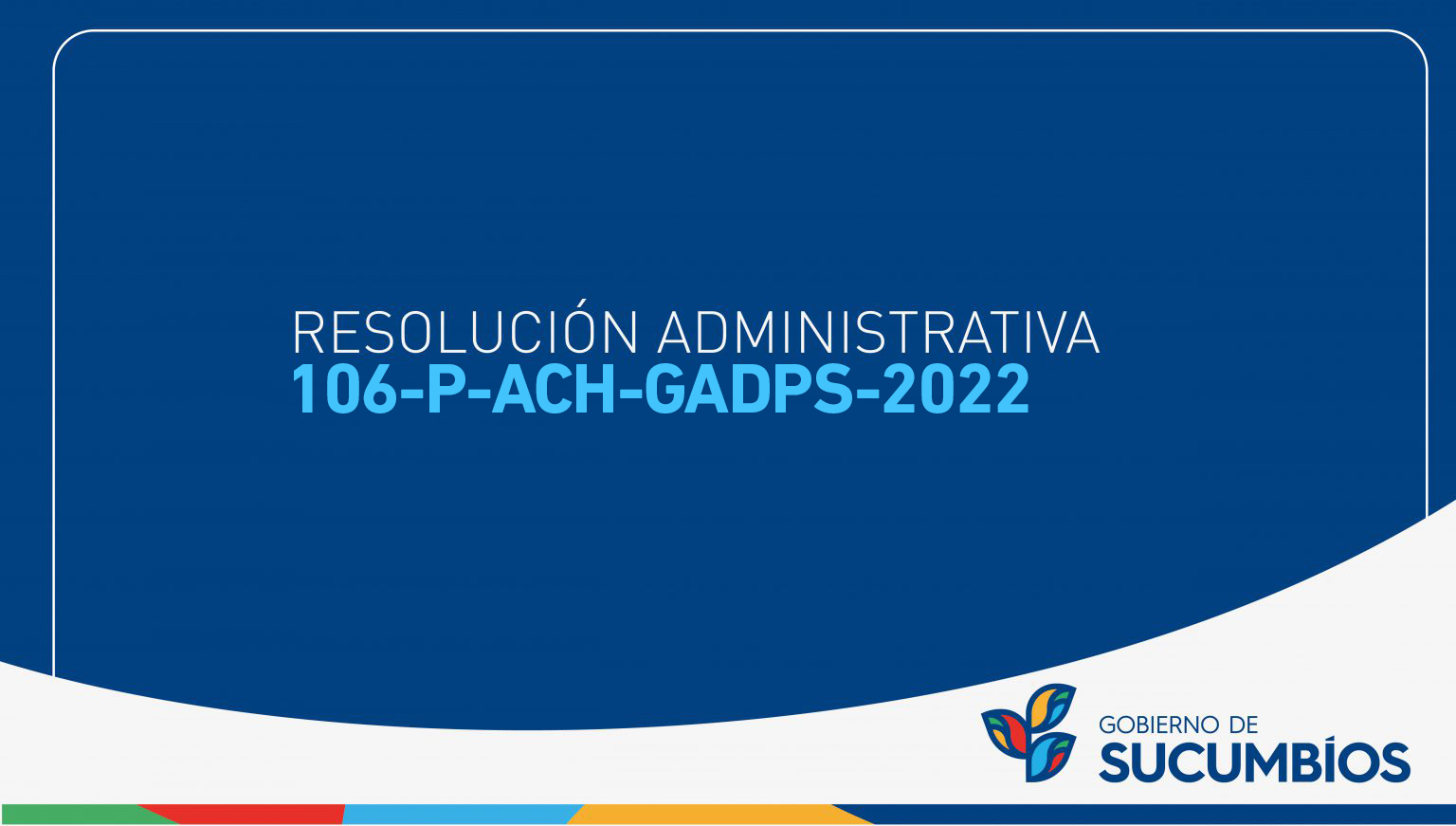 RESOLUCIÓN ADMINISTRATIVA
106-P-ACH-GADPS-2022

GOBIERNO DE
SUCUMBÍOS